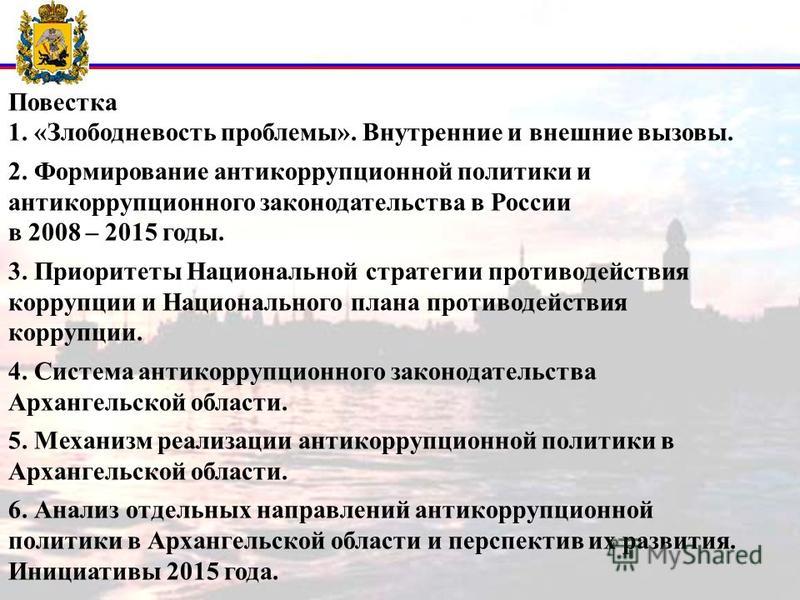 Повестка
1. «Злободневость проблемы». Внутренние и внешние вызовы.

2. Формирование антикоррупционной политики и антикоррупционного законодательства в России в 2008 – 2015 годы.

3. Приоритеты Национальной стратегии противодействия коррупции и Национального плана противодействия коррупции.

4. Система антикоррупционного законодательства Архангельской области.

5. Механизм реализации антикоррупционной политики в Архангельской области.

6. Анализ отдельных направлений антикоррупционной политики в Архангельской области и перспектив их развития. Инициативы 2015 года.

MyShared